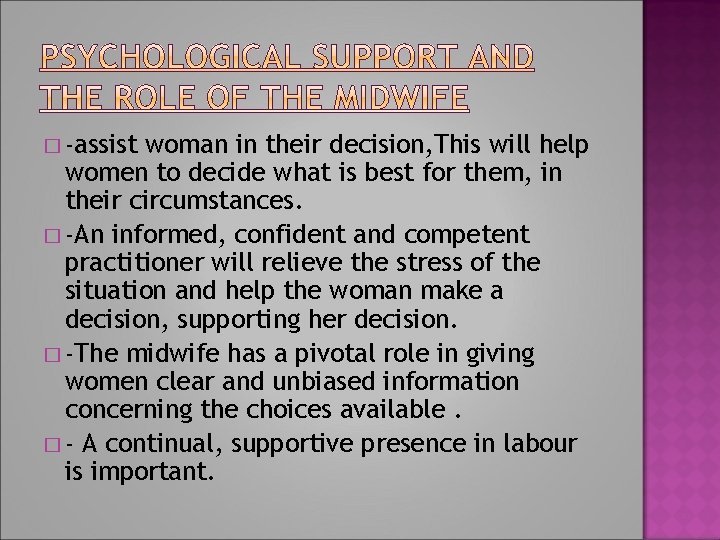 PSYCHOLOGICAL SUPPORT AND THE ROLE OF THE MIDWIFE

□ -assist woman in their decision,This will help women to decide what is best for them, in their circumstances.

□ -An informed, confident and competent practitioner will relieve the stress of the situation and help the woman make a decision, supporting her decision.

□ -The midwife has a pivotal role in giving women clear and unbiased information concerning the choices available .

□ - A continual, supportive presence in labour is important.